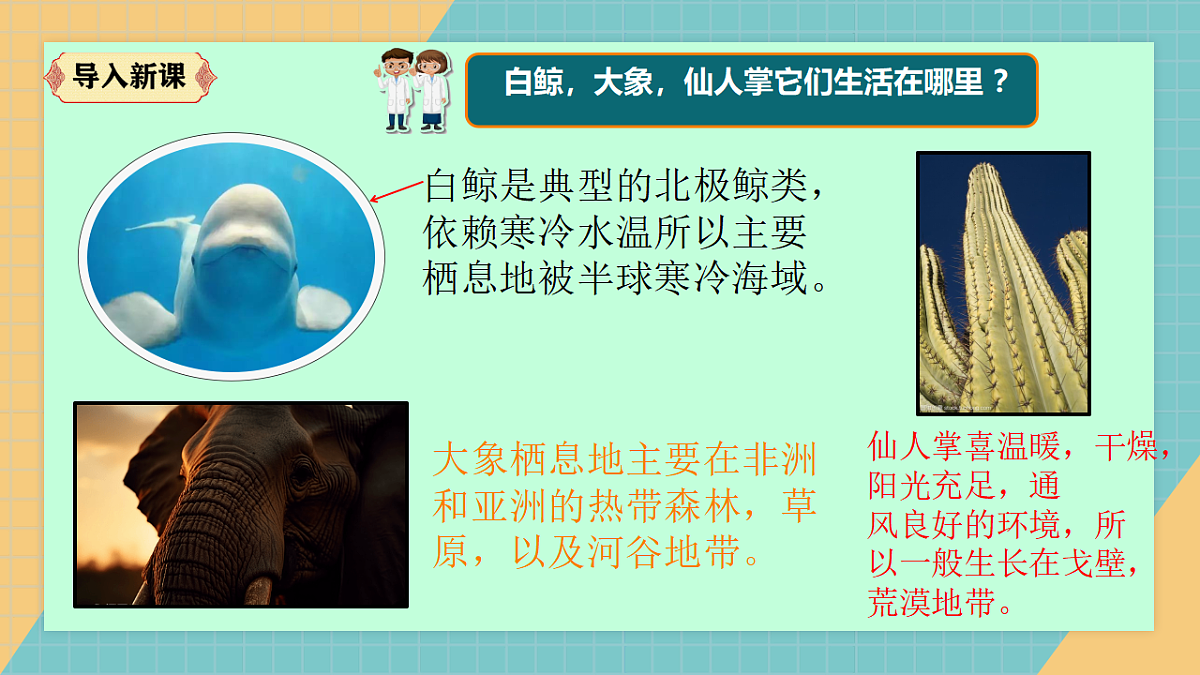 导入新课

白鲸，大象，仙人掌它们生活在哪里？

白鲸是典型的北极鲸类，依赖寒冷水温所以主要栖息地被半球寒冷海域。

大象栖息地主要在非洲和亚洲的热带森林，草原，以及河谷地带。

仙人掌喜温暖，干燥，阳光充足，通风良好的环境，所以一般生长在戈壁，荒漠地带。